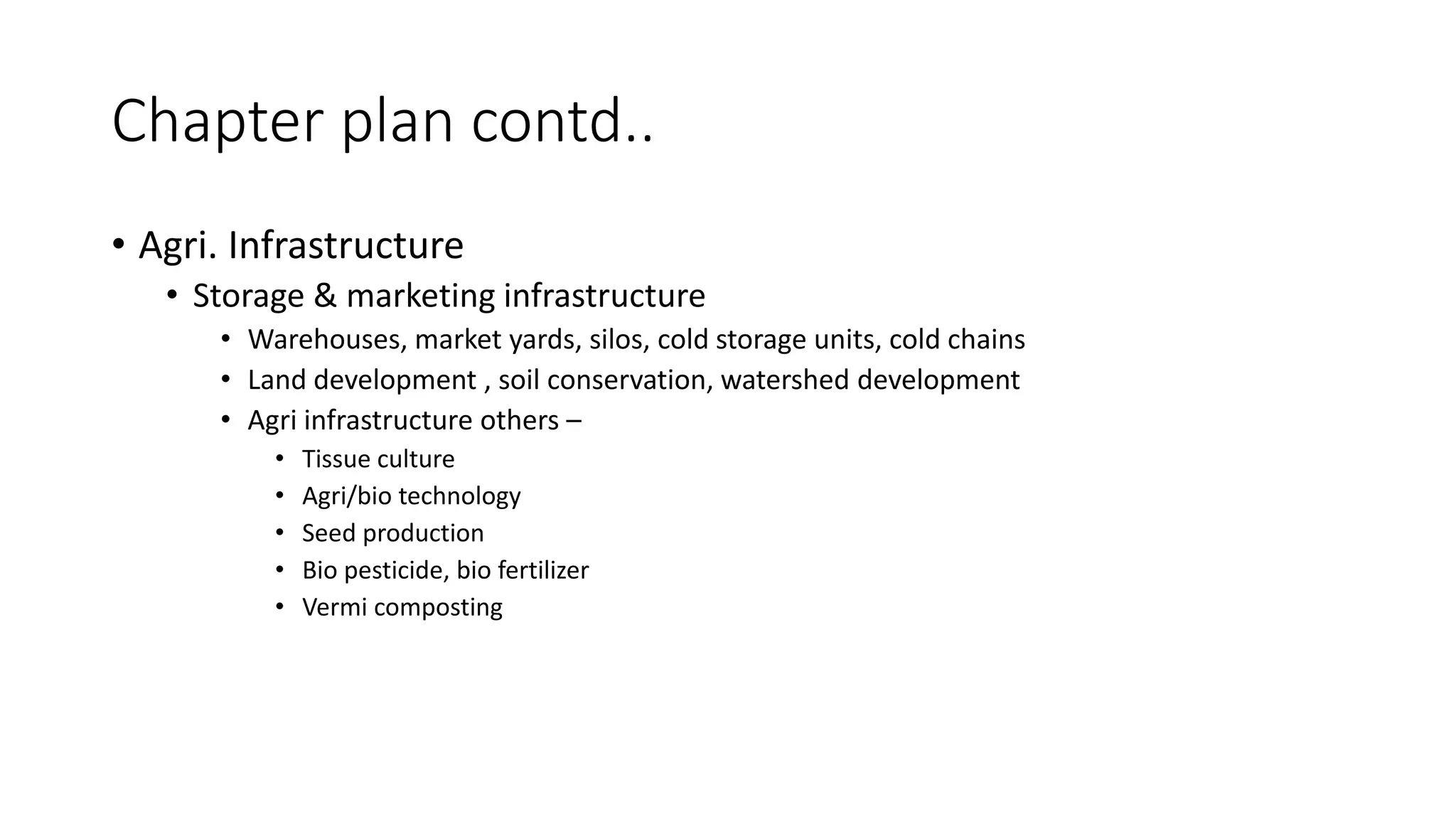 Chapter plan contd..

• Agri. Infrastructure
  • Storage & marketing infrastructure
    • Warehouses, market yards, silos, cold storage units, cold chains
    • Land development , soil conservation, watershed development
    • Agri infrastructure others –
      • Tissue culture
      • Agri/bio technology
      • Seed production
      • Bio pesticide, bio fertilizer
      • Vermi composting